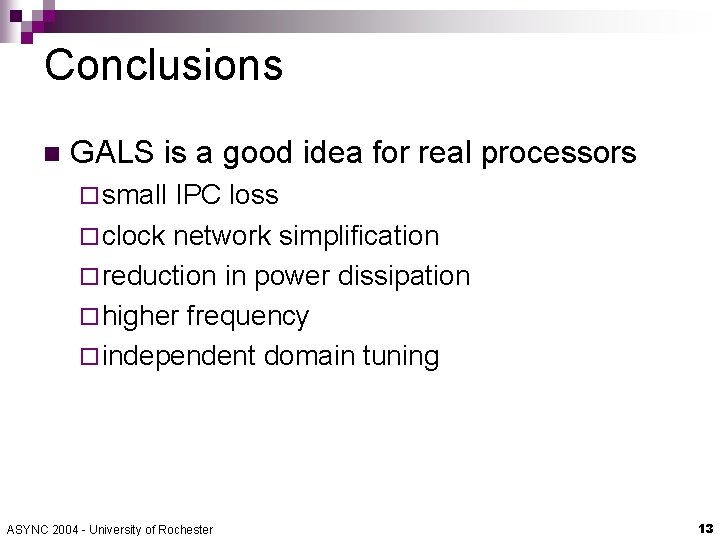 Conclusions

GALS is a good idea for real processors

small IPC loss

clock network simplification

reduction in power dissipation

higher frequency

independent domain tuning

ASYNC 2004 - University of Rochester

13